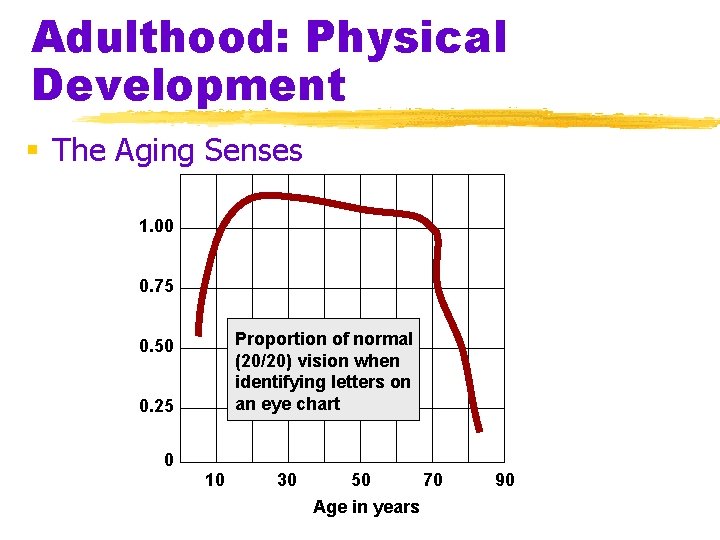 Adulthood: Physical Development

The Aging Senses

1.00
0.75
0.50
0.25
0

Proportion of normal (20/20) vision when identifying letters on an eye chart

10
30
50
70
90

Age in years